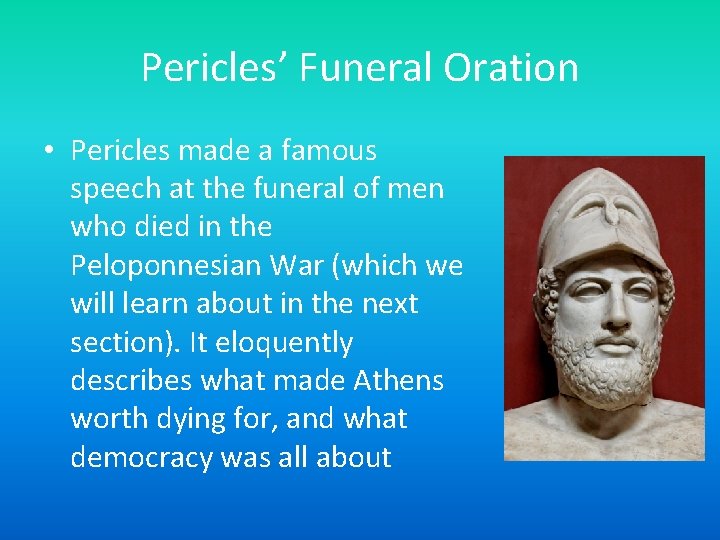 Pericles’ Funeral Oration

• Pericles made a famous speech at the funeral of men who died in the Peloponnesian War (which we will learn about in the next section). It eloquently describes what made Athens worth dying for, and what democracy was all about